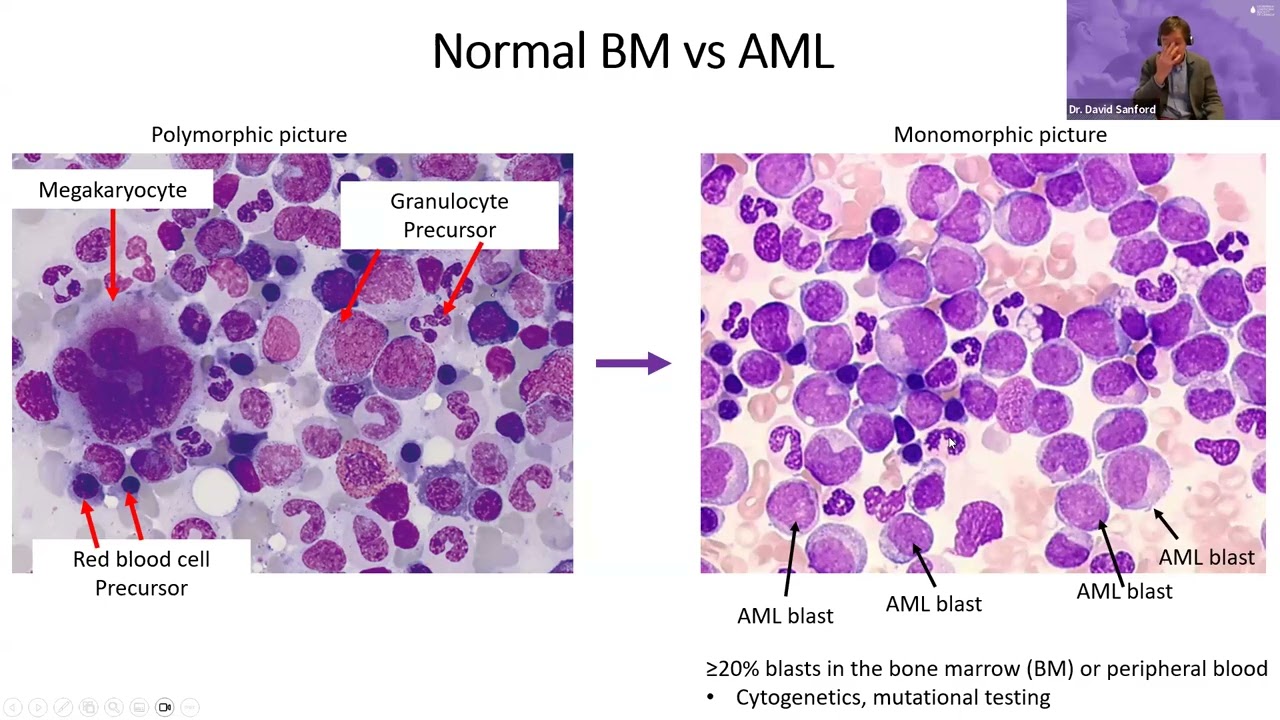 Normal BM vs AML

Dr. David Sanford

Polymorphic picture

Megakaryocyte

Granulocyte Precursor

Red blood cell Precursor

Monomorphic picture

AML blast

AML blast

AML blast

AML blast

≥20% blasts in the bone marrow (BM) or peripheral blood

• Cytogenetics, mutational testing